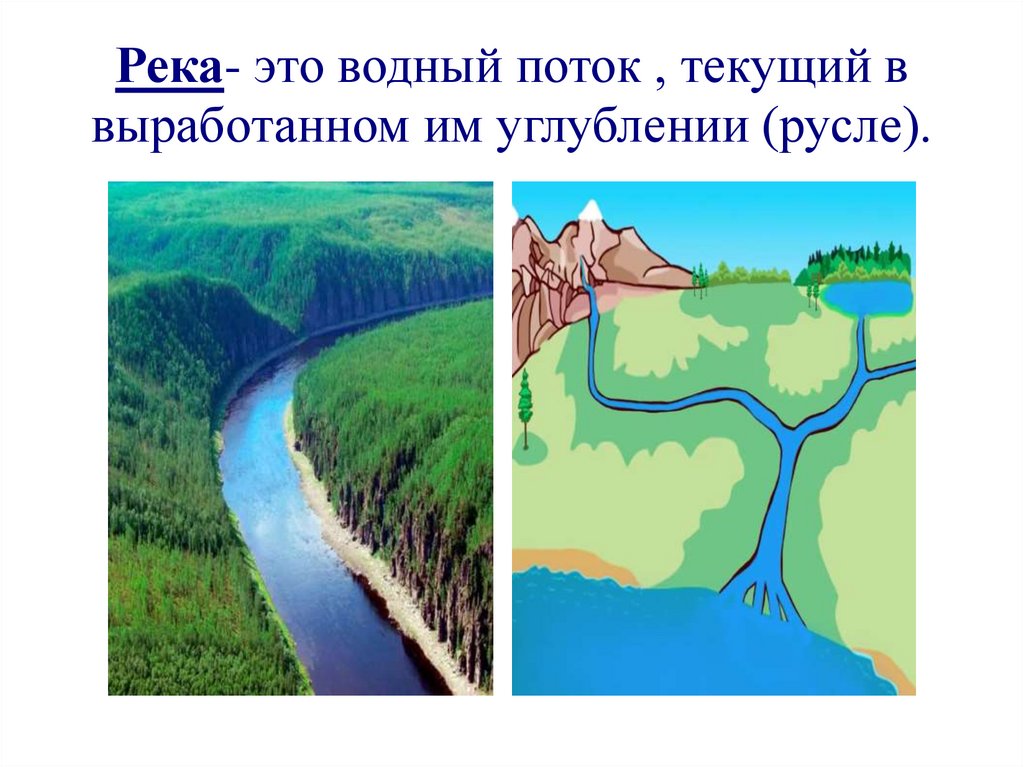 Река- это водный поток , текущий в выработанном им углублении (русле).